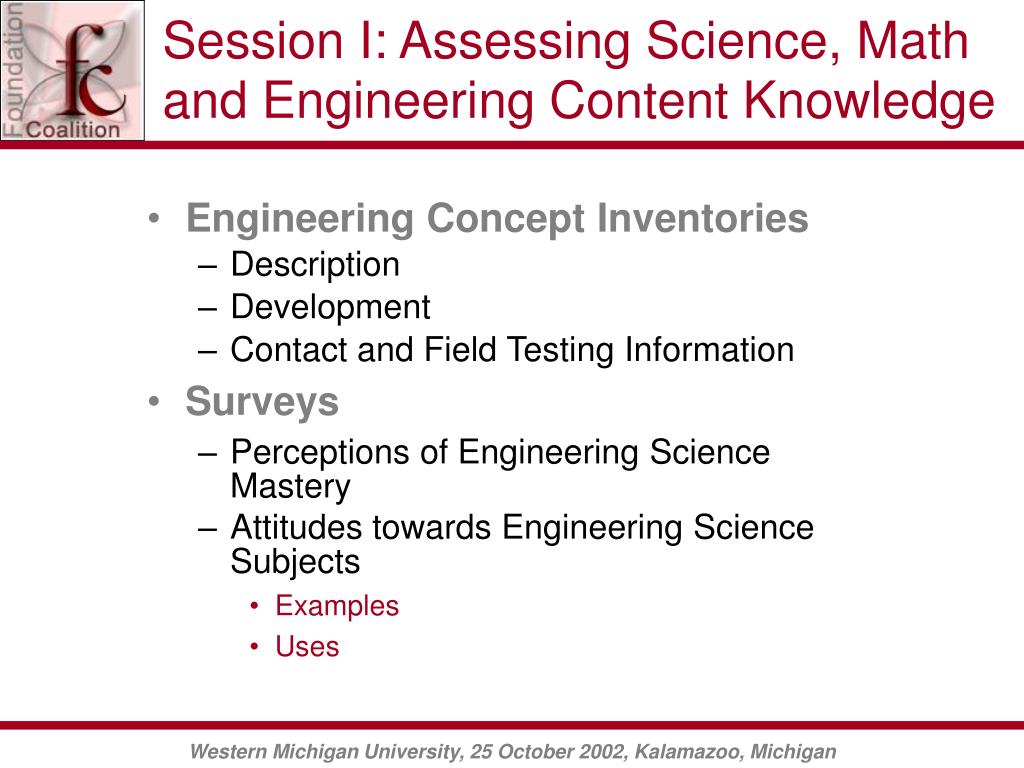 Foundation
fc
Coalition

Session I: Assessing Science, Math and Engineering Content Knowledge

• Engineering Concept Inventories
– Description
– Development
– Contact and Field Testing Information
• Surveys
– Perceptions of Engineering Science Mastery
– Attitudes towards Engineering Science Subjects
• Examples
• Uses

Western Michigan University, 25 October 2002, Kalamazoo, Michigan